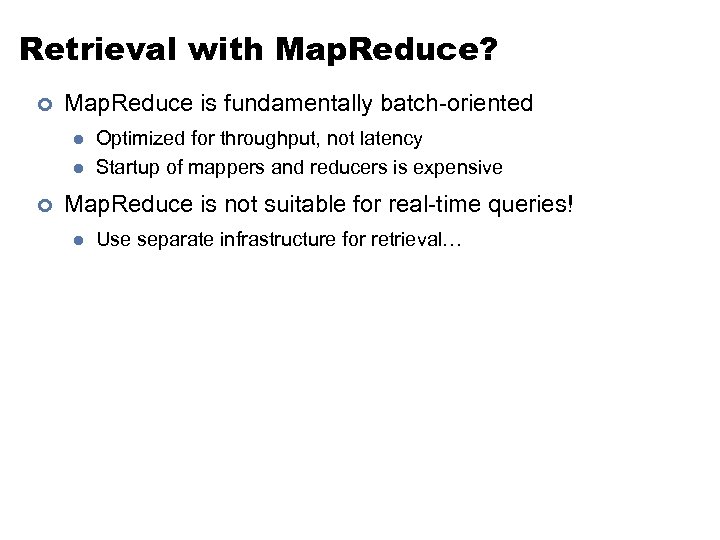 Retrieval with MapReduce?

MapReduce is fundamentally batch-oriented

Optimized for throughput, not latency

Startup of mappers and reducers is expensive

MapReduce is not suitable for real-time queries!

Use separate infrastructure for retrieval…